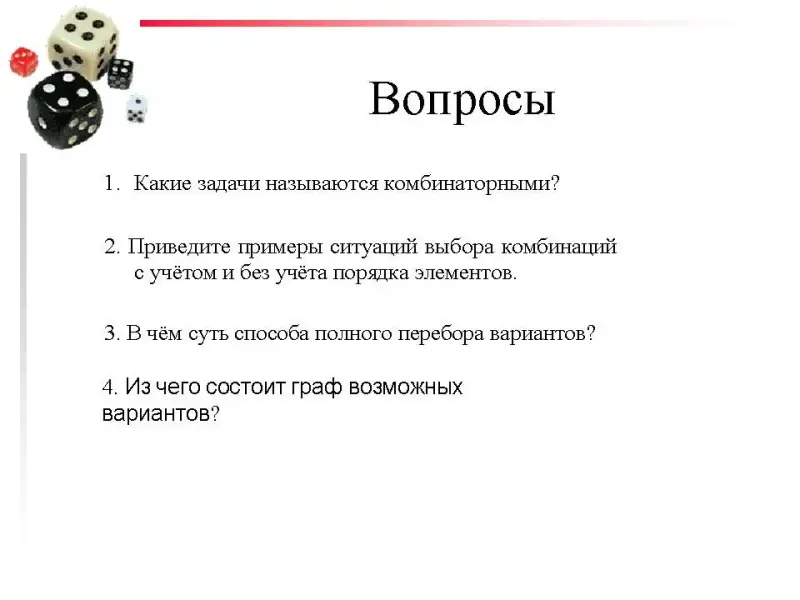 Вопросы

1. Какие задачи называются комбинаторными?

2. Приведите примеры ситуаций выбора комбинаций с учётом и без учёта порядка элементов.

3. В чём суть способа полного перебора вариантов?

4. Из чего состоит граф возможных вариантов?